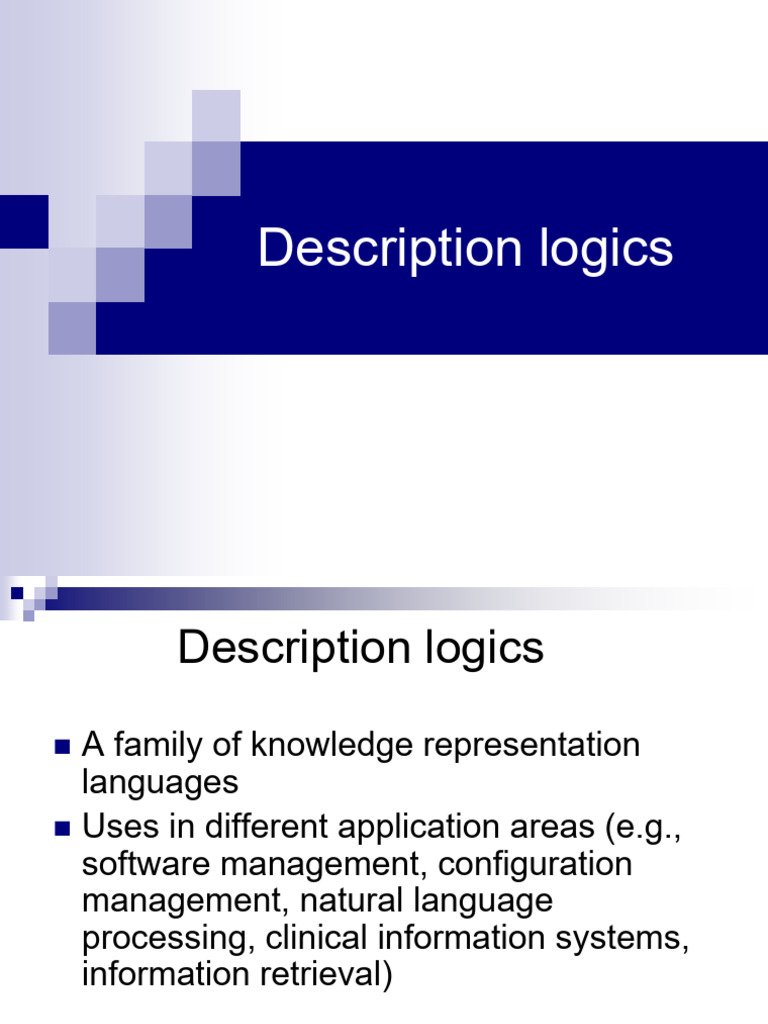 Description logics

Description logics

A family of knowledge representation languages

Uses in different application areas (e.g., software management, configuration management, natural language processing, clinical information systems, information retrieval)